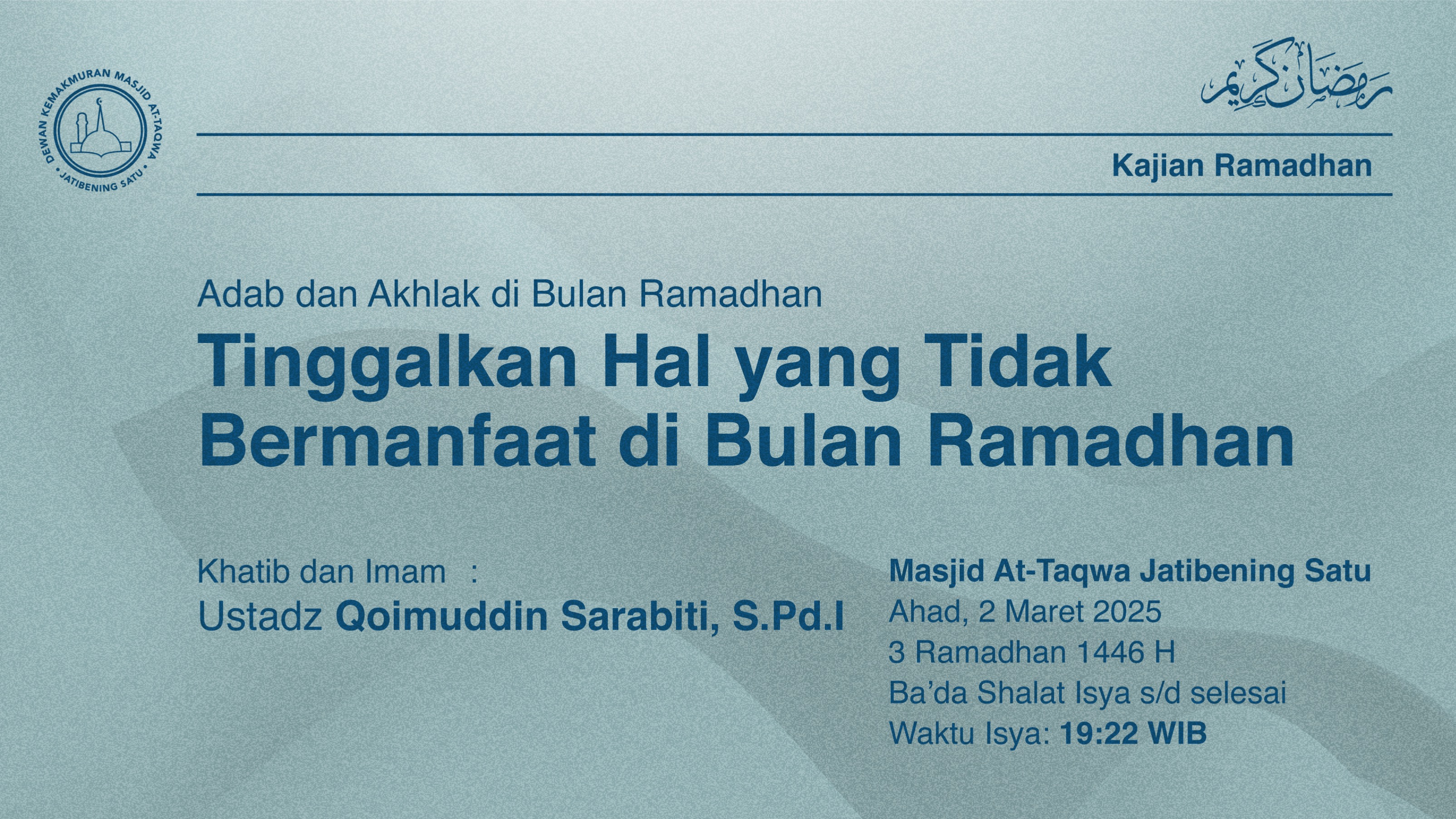 DEWAN KEMAKMURAN MASJID AT-TAQWA
• JATIBENING SATU •

رمضان كريم

Kajian Ramadhan

Adab dan Akhlak di Bulan Ramadhan

Tinggalkan Hal yang Tidak Bermanfaat di Bulan Ramadhan

Khatib dan Imam :
Ustadz Qoimuddin Sarabiti, S.Pd.I

Masjid At-Taqwa Jatibening Satu
Ahad, 2 Maret 2025
3 Ramadhan 1446 H
Ba'da Shalat Isya s/d selesai
Waktu Isya: 19:22 WIB